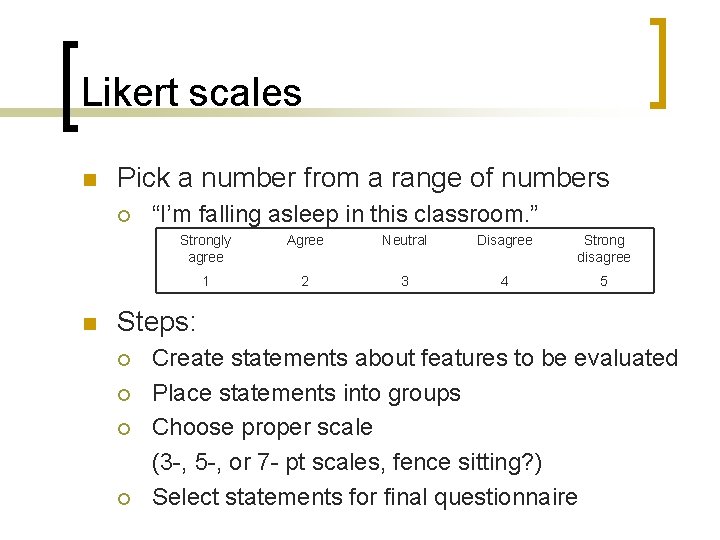 Likert scales

Pick a number from a range of numbers

“I’m falling asleep in this classroom.”

| Strongly agree | Agree | Neutral | Disagree | Strong disagree |
|---|---|---|---|---|
| 1 | 2 | 3 | 4 | 5 |

Steps:

Create statements about features to be evaluated

Place statements into groups

Choose proper scale
(3-, 5-, or 7- pt scales, fence sitting?)

Select statements for final questionnaire